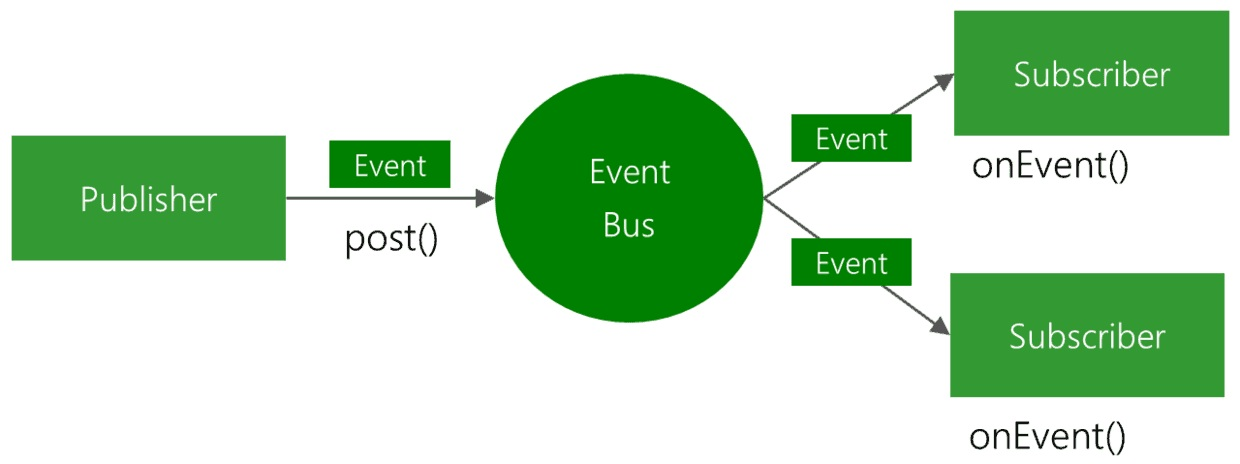 Publisher

Event

post()

Event Bus

Event

Subscriber

onEvent()

Event

Subscriber

onEvent()